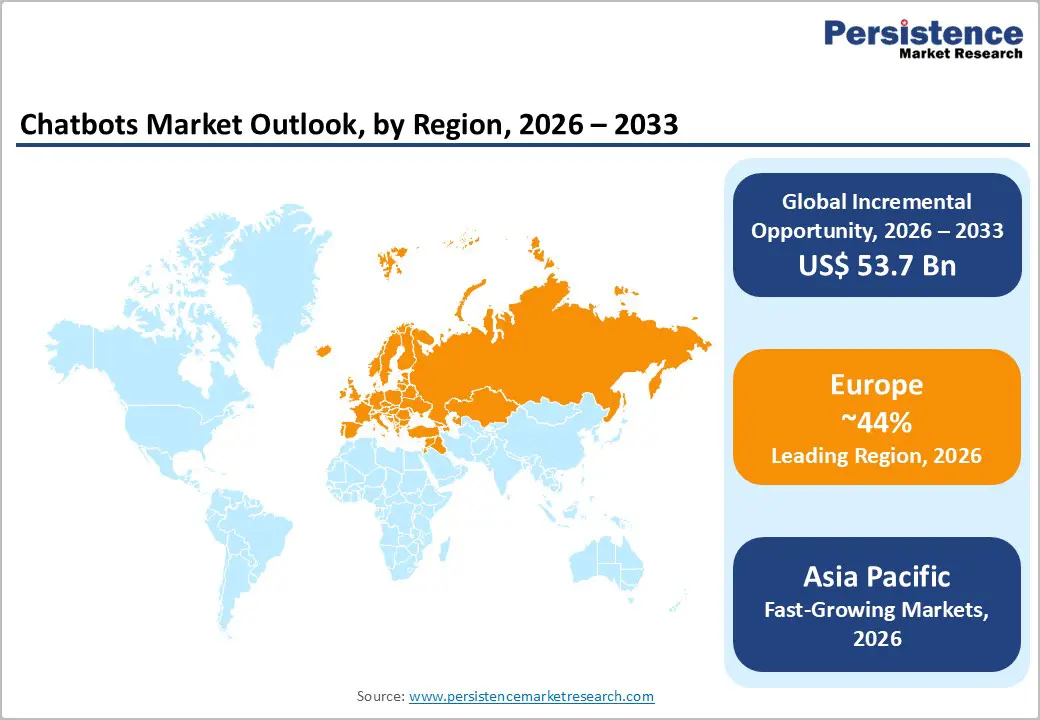 Persistence
Market Research

Chatbots Market Outlook, by Region, 2026 – 2033

Global Incremental Opportunity, 2026 – 2033
US$ 53.7 Bn

Europe
~44%
Leading Region, 2026

Asia Pacific
Fast-Growing Markets, 2026

Source: www.persistencemarketresearch.com